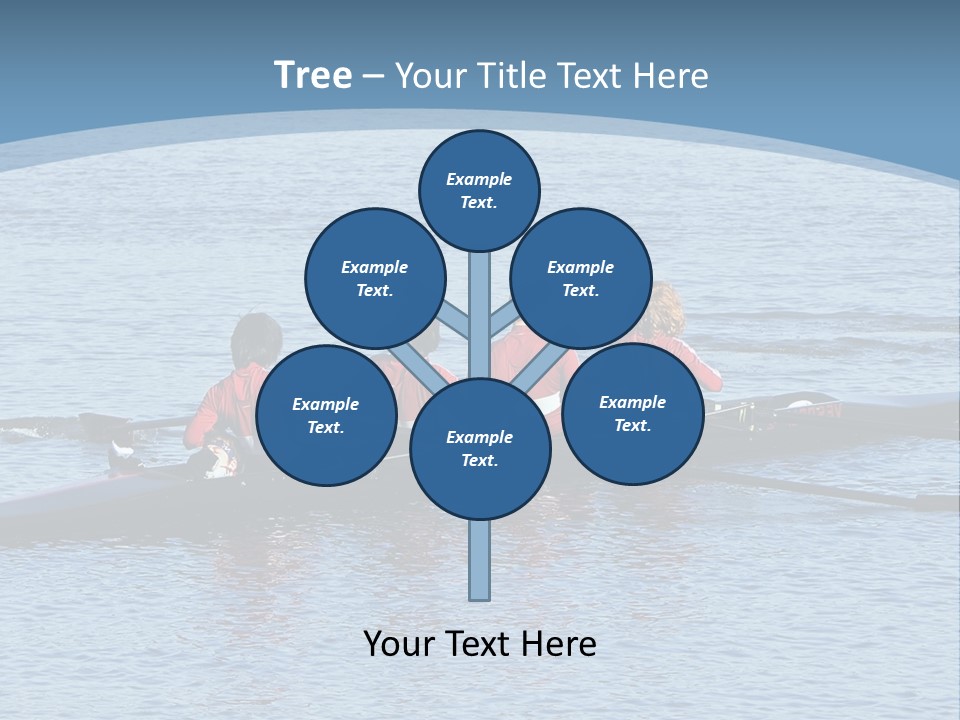 Tree – Your Title Text Here

Example Text.

Example Text.

Example Text.

Example Text.

Example Text.

Example Text.

Your Text Here